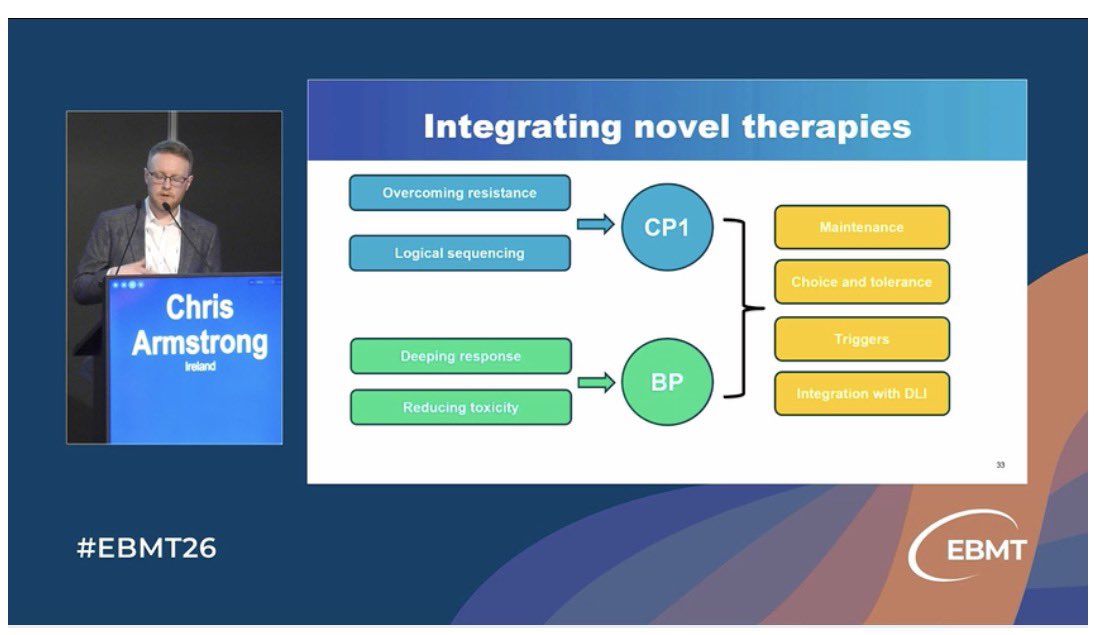 Chris Armstrong
Ireland

Integrating novel therapies

Overcoming resistance

Logical sequencing

CP1

Deeping response

Reducing toxicity

BP

Maintenance

Choice and tolerance

Triggers

Integration with DLI

33

#EBMT26

EBMT